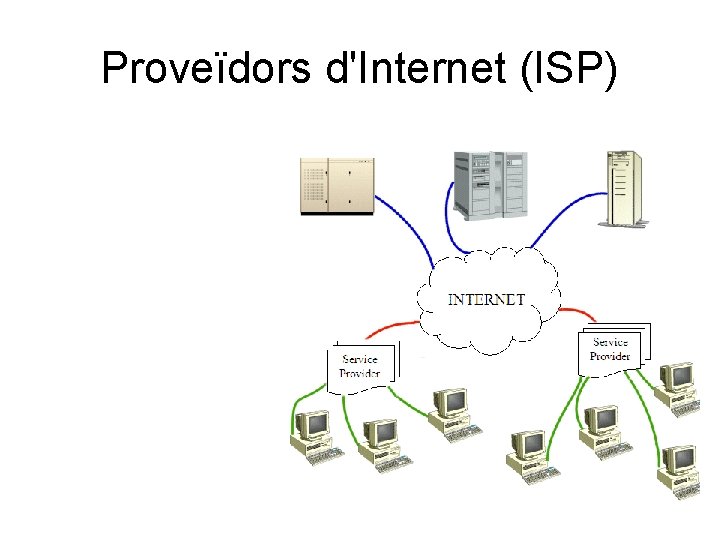 Proveïdors d'Internet (ISP)

INTERNET

Service Provider

Service Provider